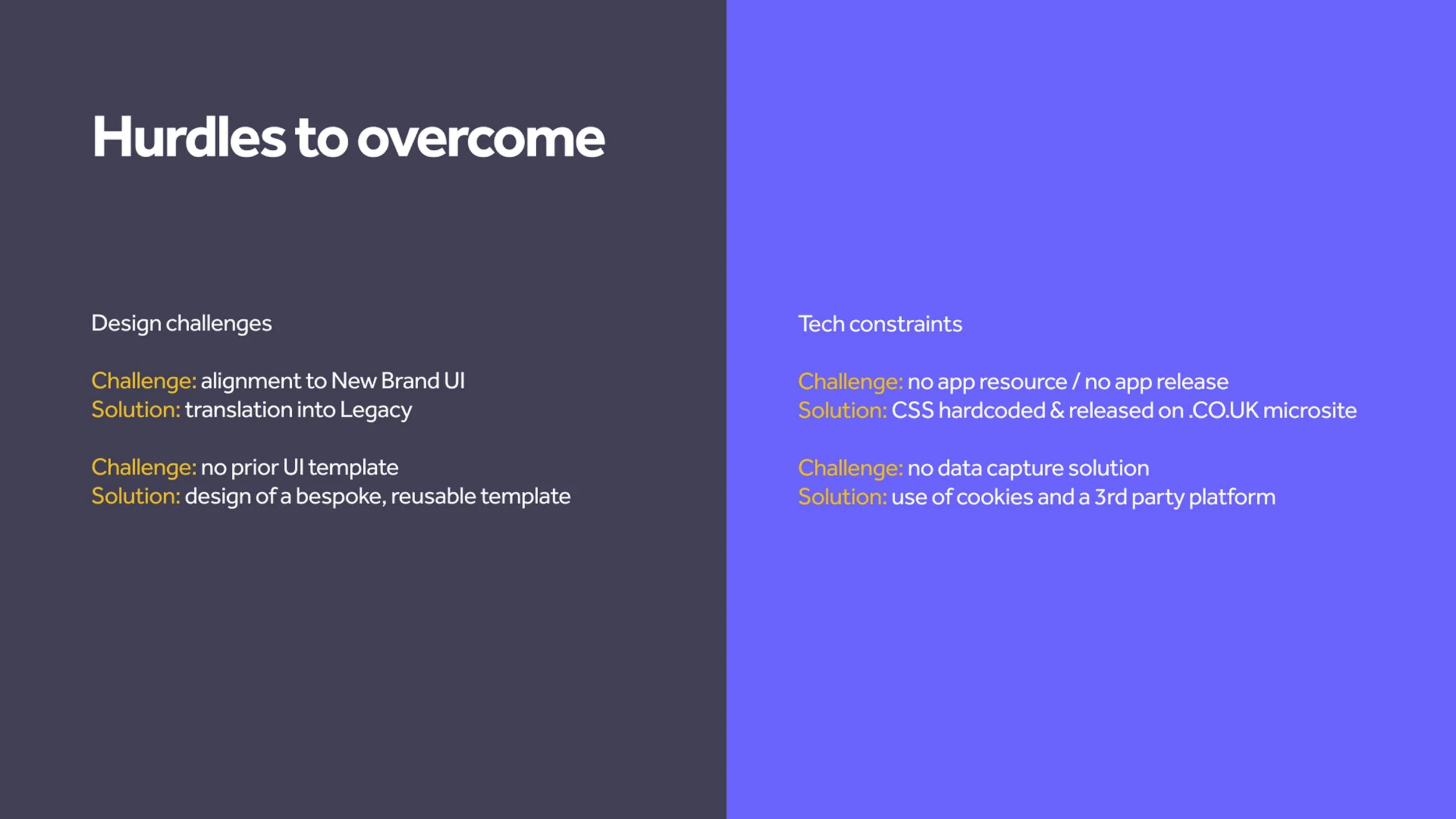 Hurdles to overcome

Design challenges

Challenge: alignment to New Brand UI
Solution: translation into Legacy

Challenge: no prior UI template
Solution: design of a bespoke, reusable template

Tech constraints

Challenge: no app resource / no app release
Solution: CSS hardcoded & released on .CO.UK microsite

Challenge: no data capture solution
Solution: use of cookies and a 3rd party platform